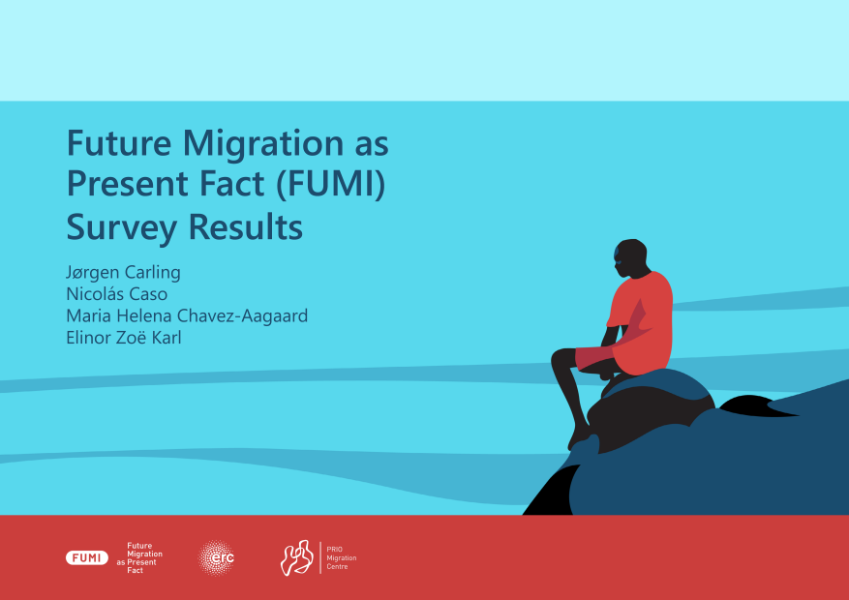 Future Migration as Present Fact (FUMI) Survey Results

Jørgen Carling
Nicolás Caso
Maria Helena Chavez-Aagaard
Elinor Zoë Karl

FUMI Future Migration as Present Fact

erc

PRIO Migration Centre